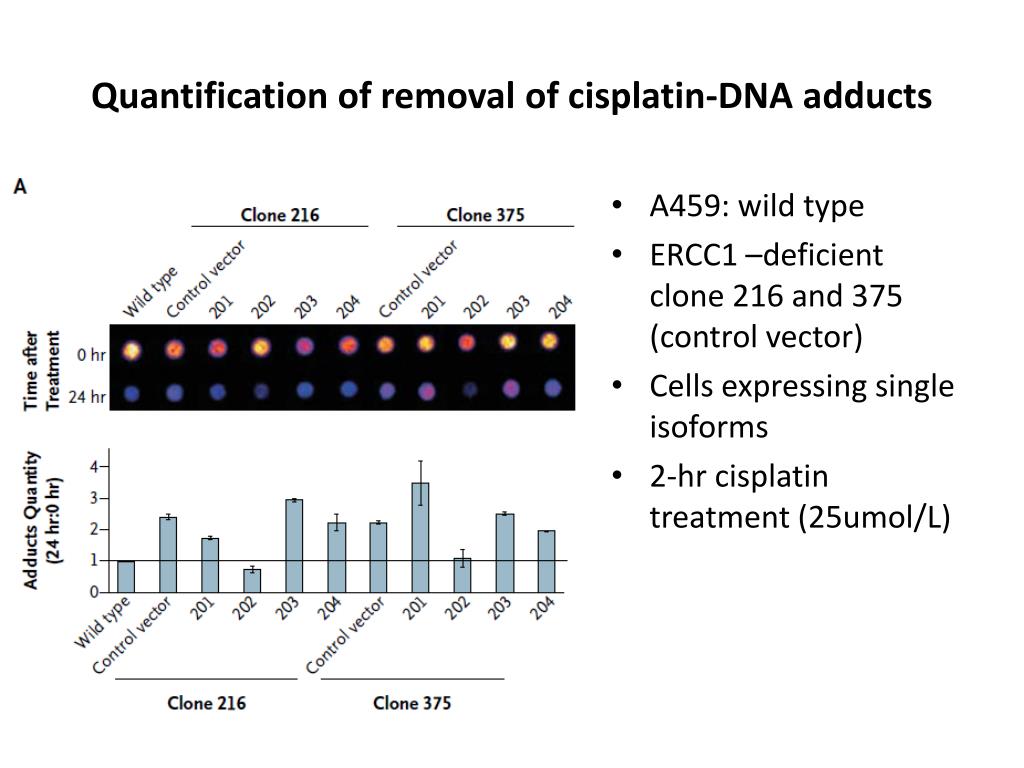 Quantification of removal of cisplatin-DNA adducts

A

Clone 216

Clone 375

Wild type
Control vector
201
202
203
204
Control vector
201
202
203
204

Time after Treatment

0 hr

24 hr

Adducts Quantity (24 hr:0 hr)

4
3
2
1
0

Wild type
Control vector
201
202
203
204
Control vector
201
202
203
204

Clone 216

Clone 375

• A459: wild type
• ERCC1 –deficient clone 216 and 375 (control vector)
• Cells expressing single isoforms
• 2-hr cisplatin treatment (25umol/L)